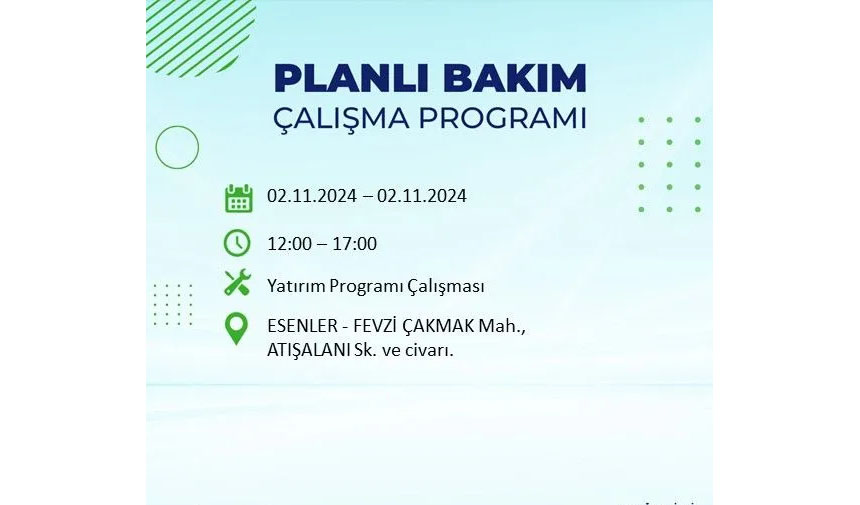 PLANLI BAKIM
ÇALIŞMA PROGRAMI

02.11.2024 – 02.11.2024

12:00 – 17:00

Yatırım Programı Çalışması

ESENLER - FEVZİ ÇAKMAK Mah., ATIŞALANI Sk. ve civarı.